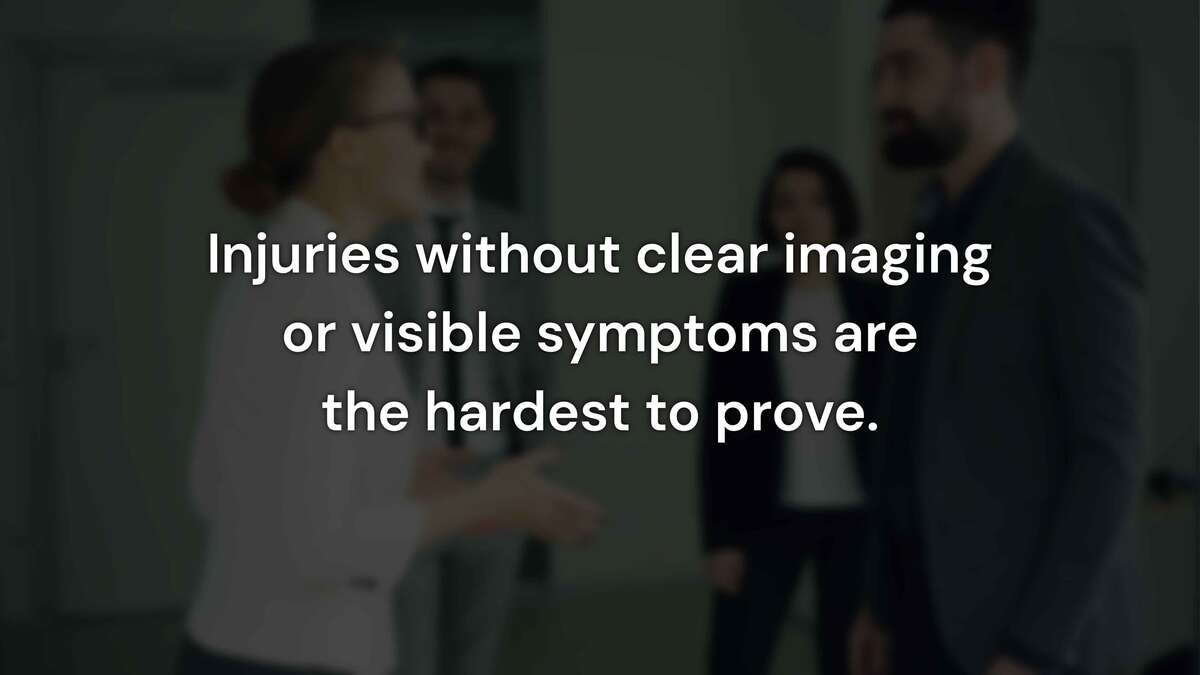 Injuries without clear imaging or visible symptoms are the hardest to prove.